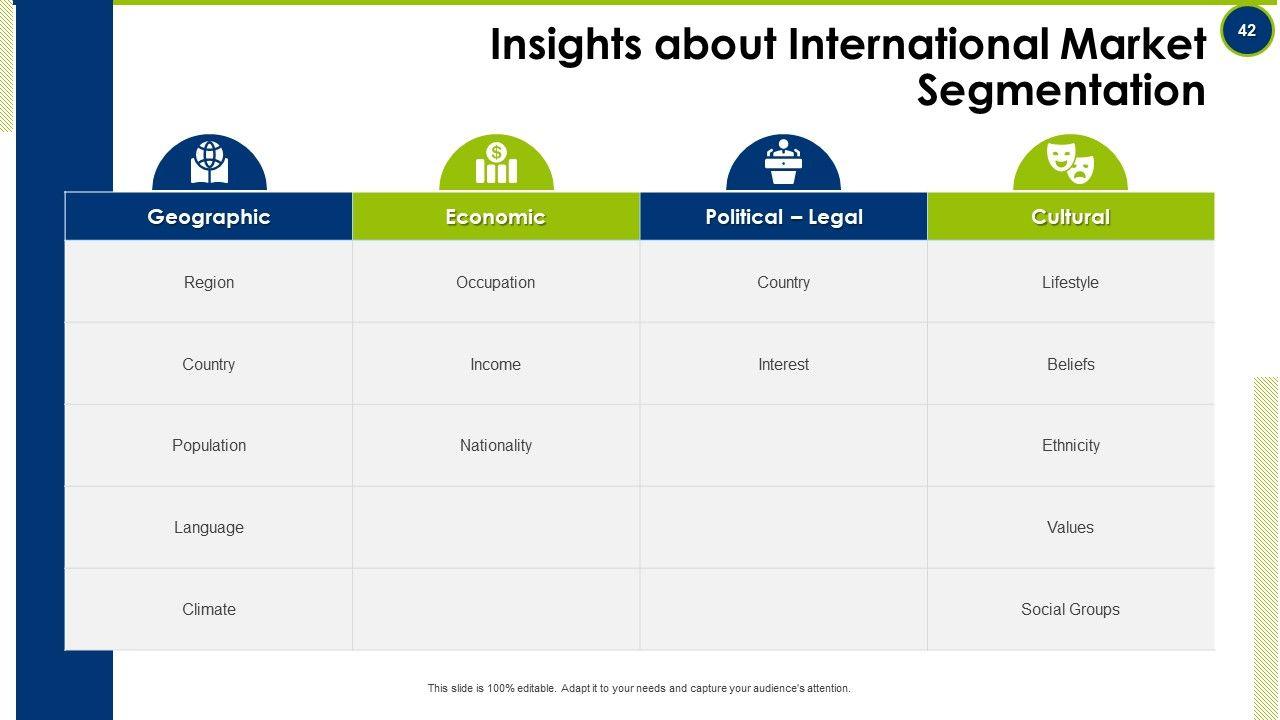 42

Insights about International Market Segmentation

| Geographic | Economic | Political – Legal | Cultural |
|---|---|---|---|
| Region | Occupation | Country | Lifestyle |
| Country | Income | Interest | Beliefs |
| Population | Nationality | | Ethnicity |
| Language | | | Values |
| Climate | | | Social Groups |

This slide is 100% editable. Adapt it to your needs and capture your audience's attention.